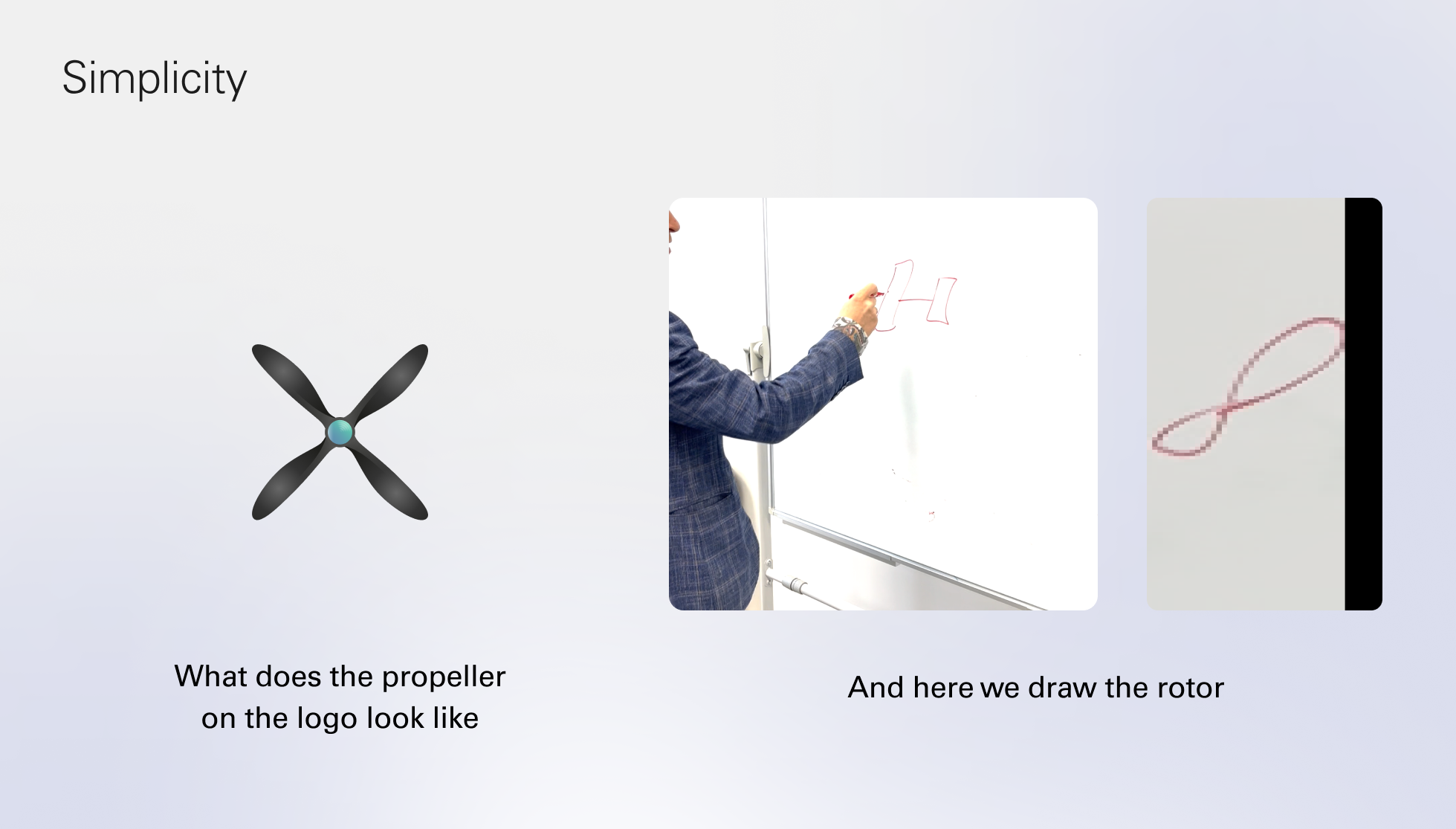 Simplicity

What does the propeller on the logo look like

And here we draw the rotor